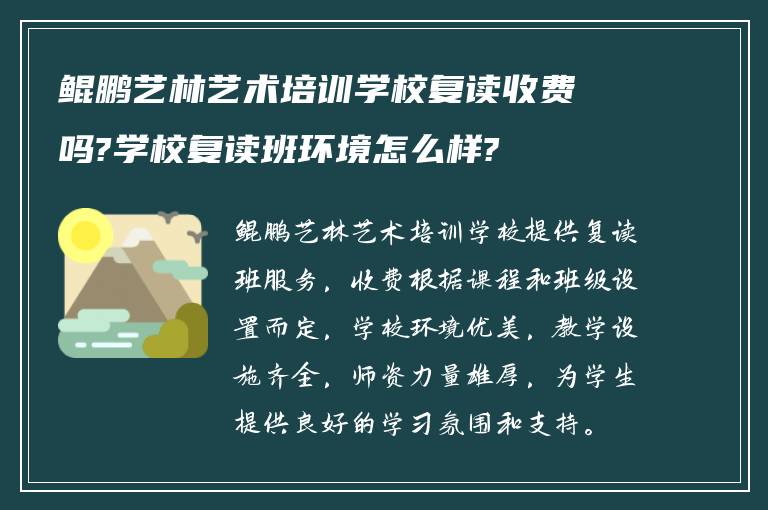 鲲鹏艺林艺术培训学校复读收费吗?学校复读班环境怎么样?

鲲鹏艺林艺术培训学校提供复读班服务，收费根据课程和班级设置而定，学校环境优美，教学设施齐全，师资力量雄厚，为学生提供良好的学习氛围和支持。